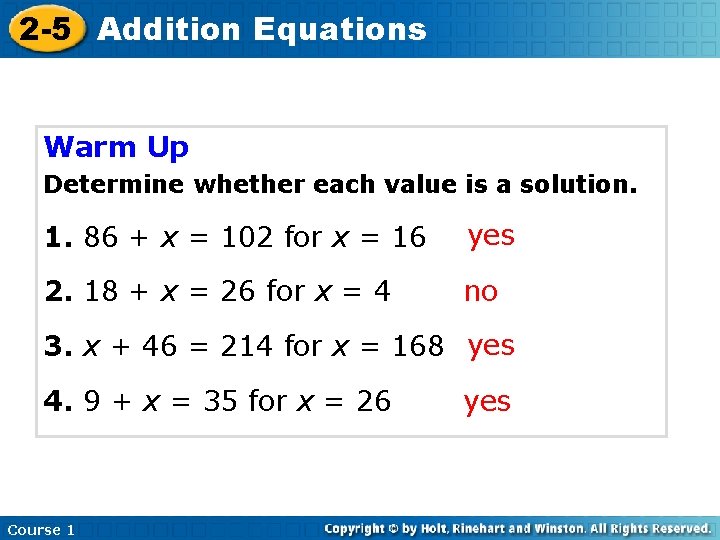 2-5 Addition Equations

Warm Up

Determine whether each value is a solution.

1. $86 + x = 102$ for $x = 16$ yes

2. $18 + x = 26$ for $x = 4$ no

3. $x + 46 = 214$ for $x = 168$ yes

4. $9 + x = 35$ for $x = 26$ yes

Course 1

Copyright © by Holt, Rinehart and Winston. All Rights Reserved.